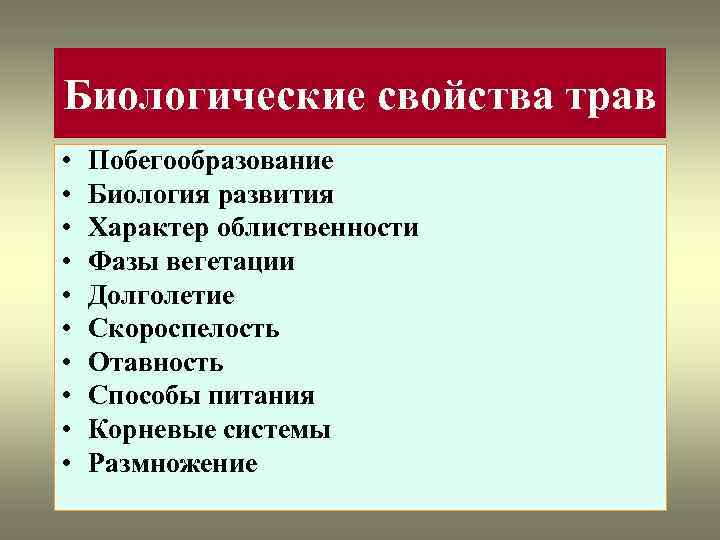 Биологические свойства трав

• Побегообразование
• Биология развития
• Характер облиственности
• Фазы вегетации
• Долголетие
• Скороспелость
• Отавность
• Способы питания
• Корневые системы
• Размножение